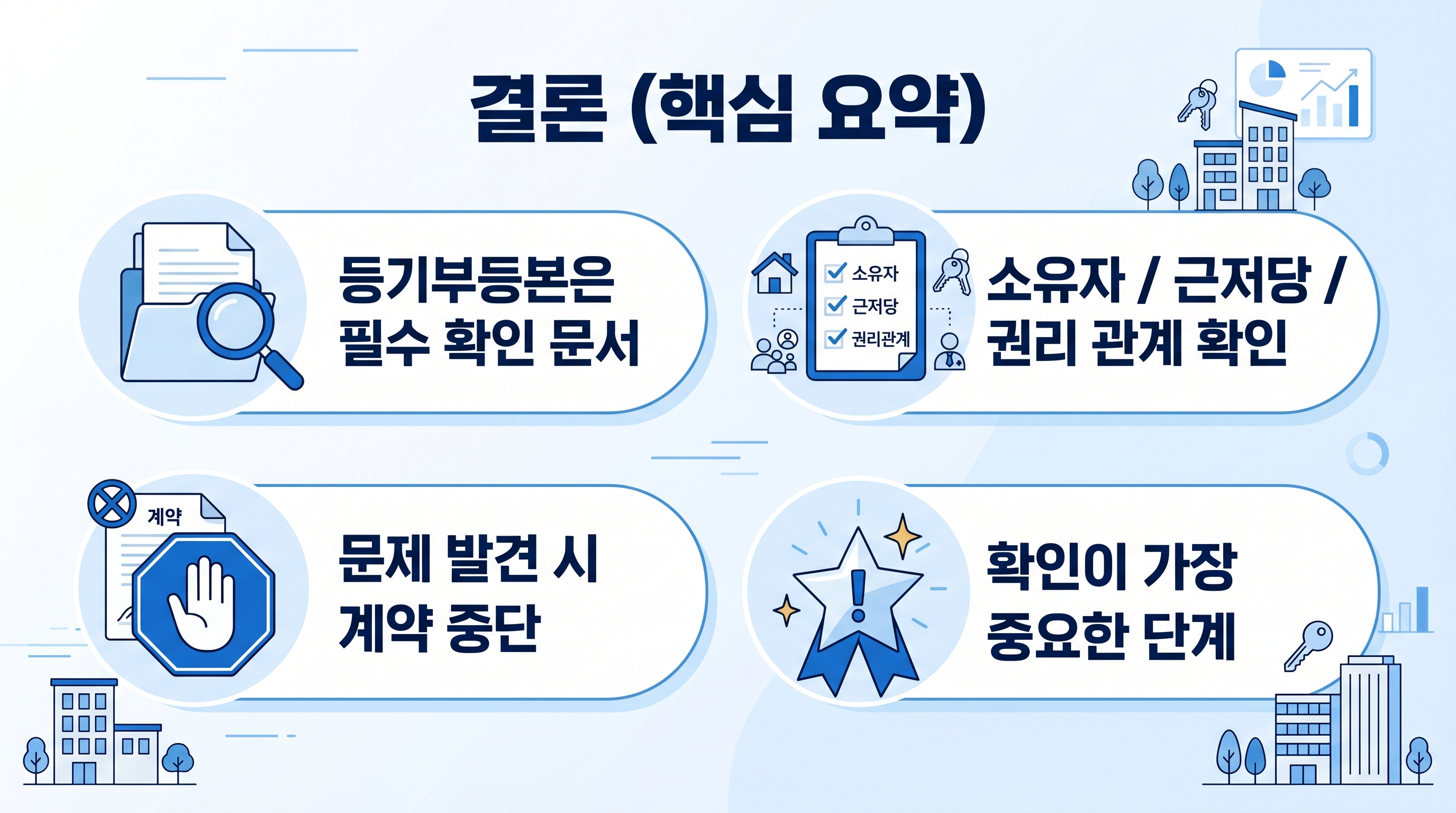 결론 (핵심 요약)

등기부등본은 필수 확인 문서

소유자
근저당
권리관계

소유자 / 근저당 / 권리 관계 확인

계약

문제 발견 시 계약 중단

확인이 가장 중요한 단계